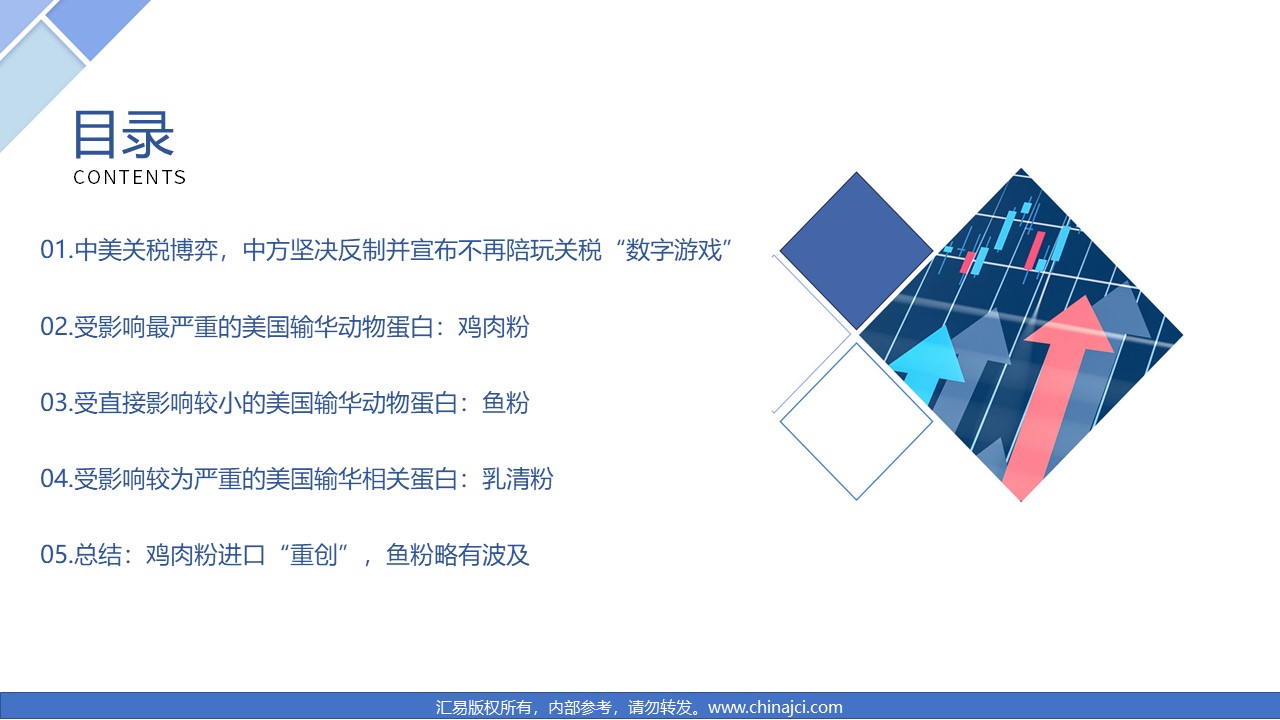 目录
CONTENTS

01.中美关税博弈，中方坚决反制并宣布不再陪玩关税“数字游戏”

02.受影响最严重的美国输华动物蛋白：鸡肉粉

03.受直接影响较小的美国输华动物蛋白：鱼粉

04.受影响较为严重的美国输华相关蛋白：乳清粉

05.总结：鸡肉粉进口“重创”，鱼粉略有波及

汇易版权所有，内部参考，请勿转发。www.chinajci.com